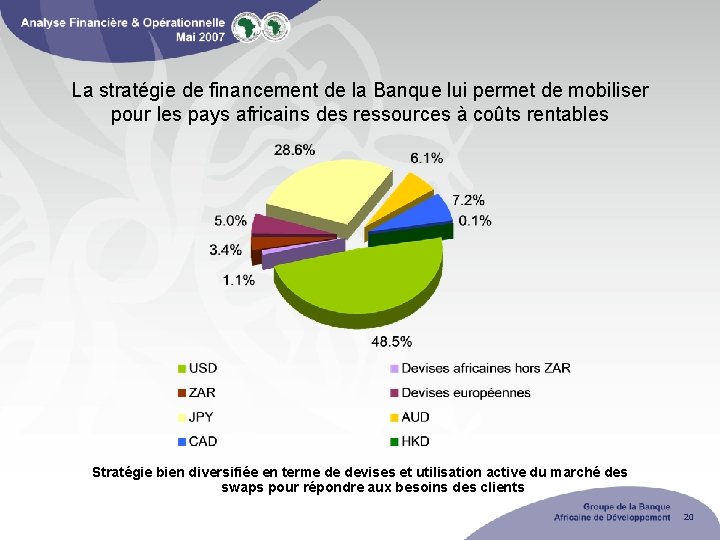 Analyse Financière & Opérationnelle
Mai 2007

La stratégie de financement de la Banque lui permet de mobiliser pour les pays africains des ressources à coûts rentables

28.6%
6.1%
7.2%
0.1%
5.0%
3.4%
1.1%
48.5%

USD
Devises africaines hors ZAR
ZAR
Devises européennes
JPY
AUD
CAD
HKD

Stratégie bien diversifiée en terme de devises et utilisation active du marché des swaps pour répondre aux besoins des clients

Groupe de la Banque Africaine de Développement 20